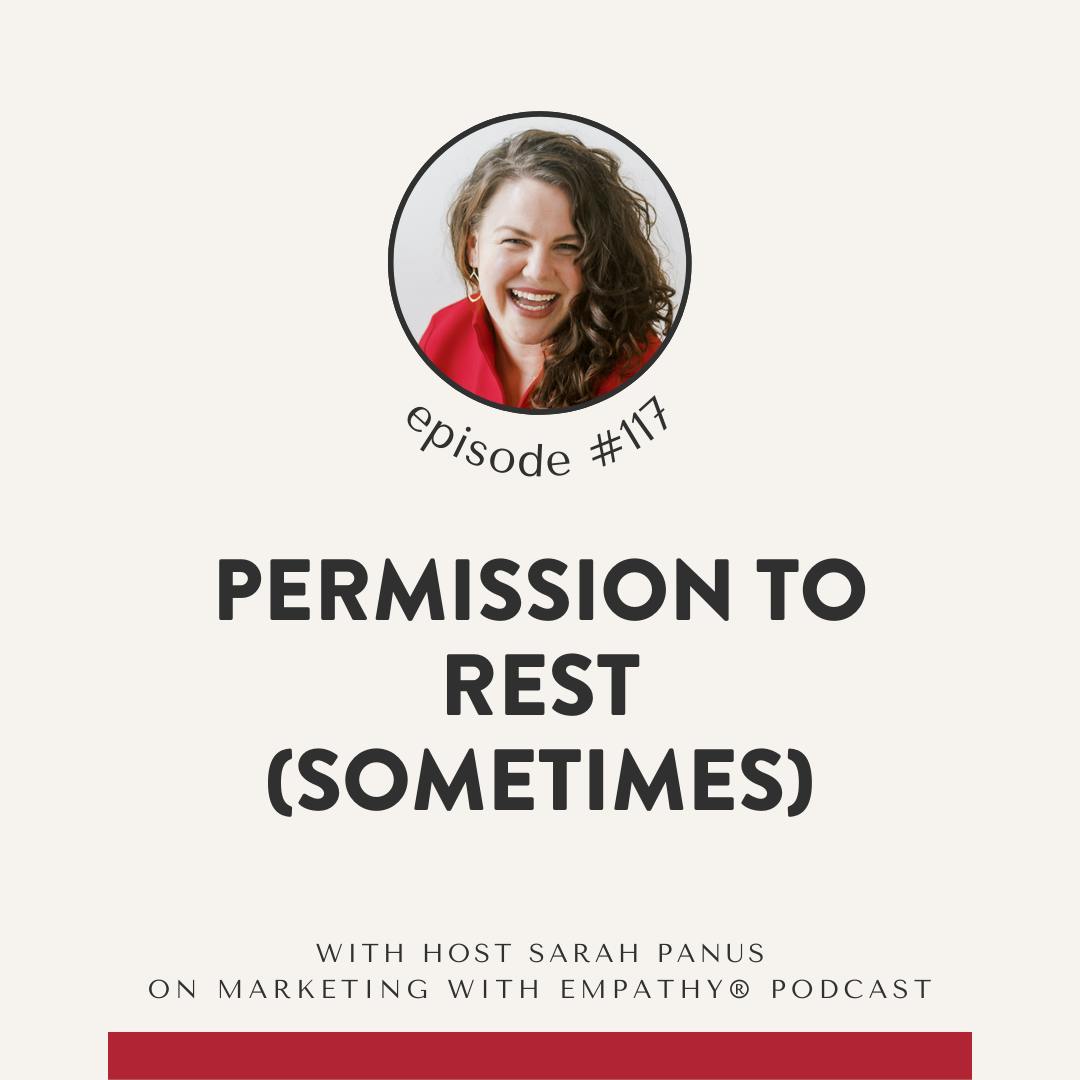 episode #117

PERMISSION TO REST (SOMETIMES)

WITH HOST SARAH PANUS
ON MARKETING WITH EMPATHY® PODCAST